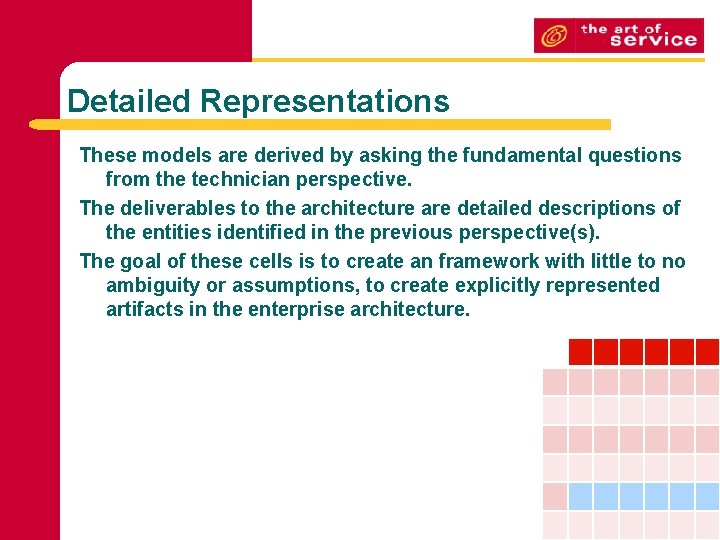 the art of service

Detailed Representations

These models are derived by asking the fundamental questions from the technician perspective.

The deliverables to the architecture are detailed descriptions of the entities identified in the previous perspective(s).

The goal of these cells is to create an framework with little to no ambiguity or assumptions, to create explicitly represented artifacts in the enterprise architecture.